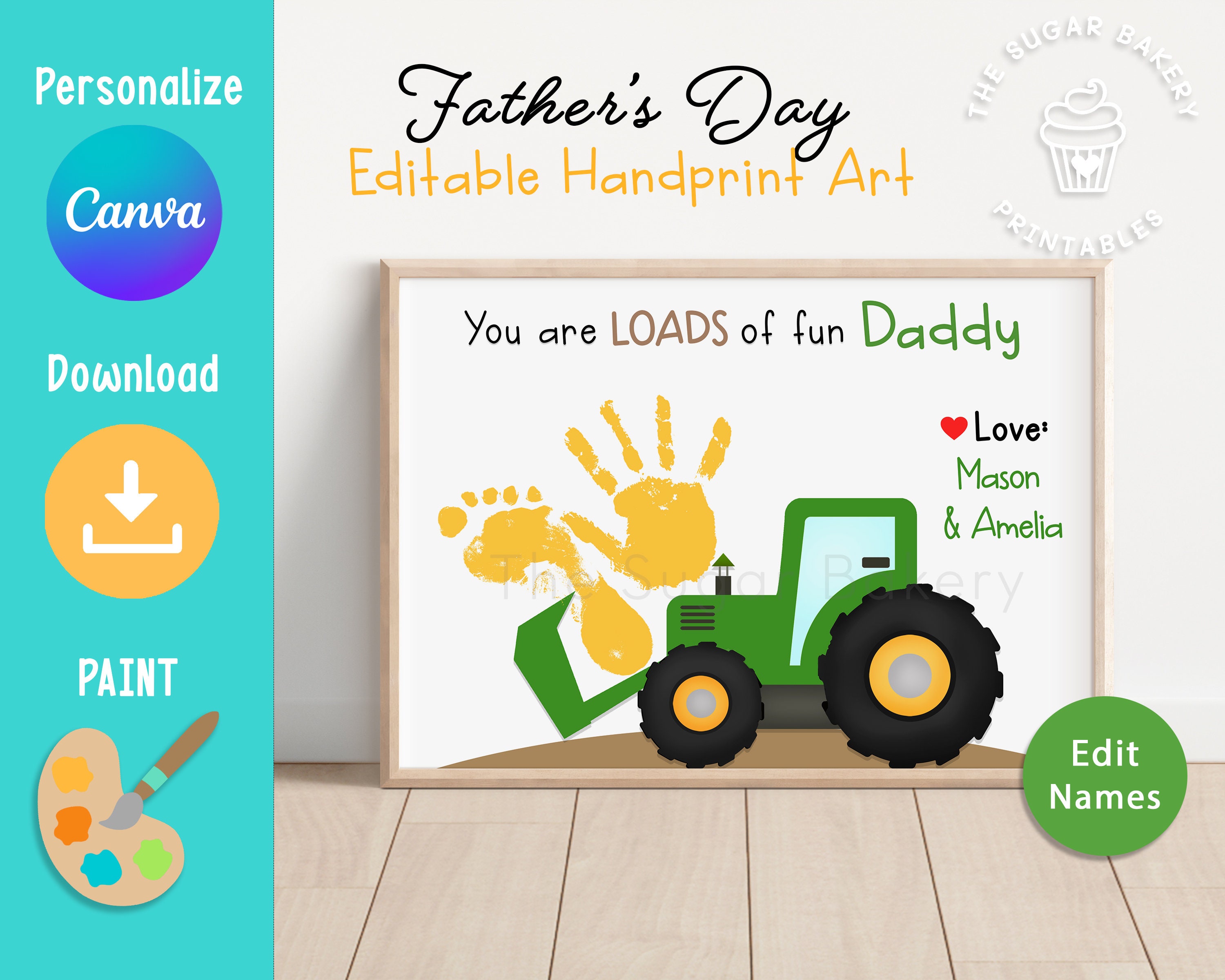 Personalize

Canva

Download

PAINT

Father's Day
Editable Handprint Art

THE SUGAR BAKERY
PRINTABLES

You are LOADS of fun Daddy

Love:
Mason
& Amelia

The Sugar Bakery

Edit Names